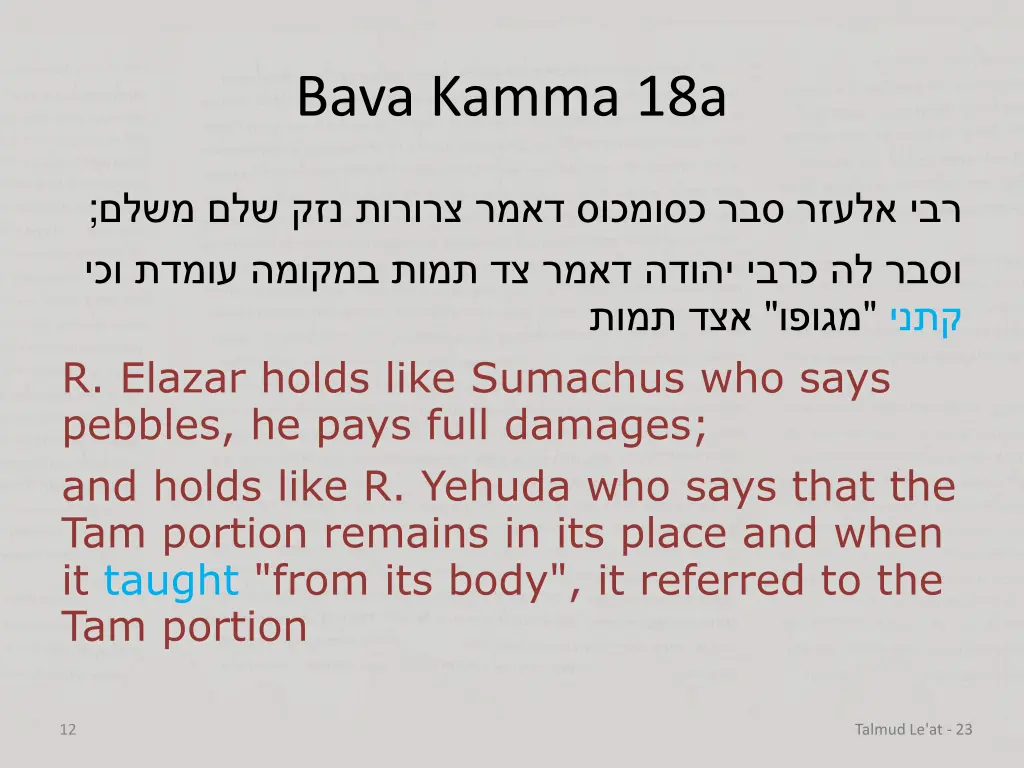 Bava Kamma 18a

רבי אלעזר סבר כסומכוס דאמר צרורות נזק שלם משלם;

וסבר לה כרבי יהודה דאמר צד תמות במקומה עומדת וכי קתני "מגופו" אצד תמות

R. Elazar holds like Sumachus who says pebbles, he pays full damages;

and holds like R. Yehuda who says that the Tam portion remains in its place and when it taught "from its body", it referred to the Tam portion

12

Talmud Le'at - 23